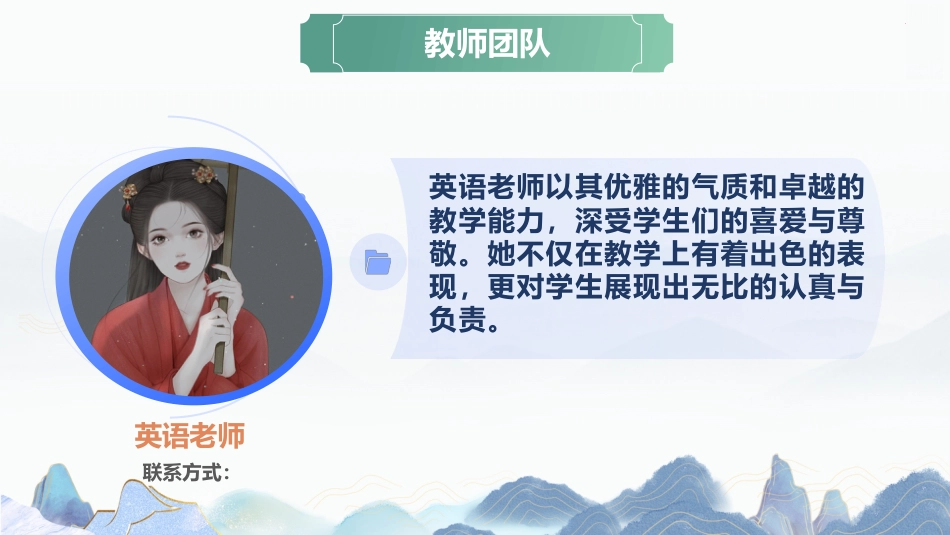 教师团队

英语老师以其优雅的气质和卓越的教学能力，深受学生们的喜爱与尊敬。她不仅在教学上有着出色的表现，更对学生展现出无比的认真与负责。

英语老师

联系方式：